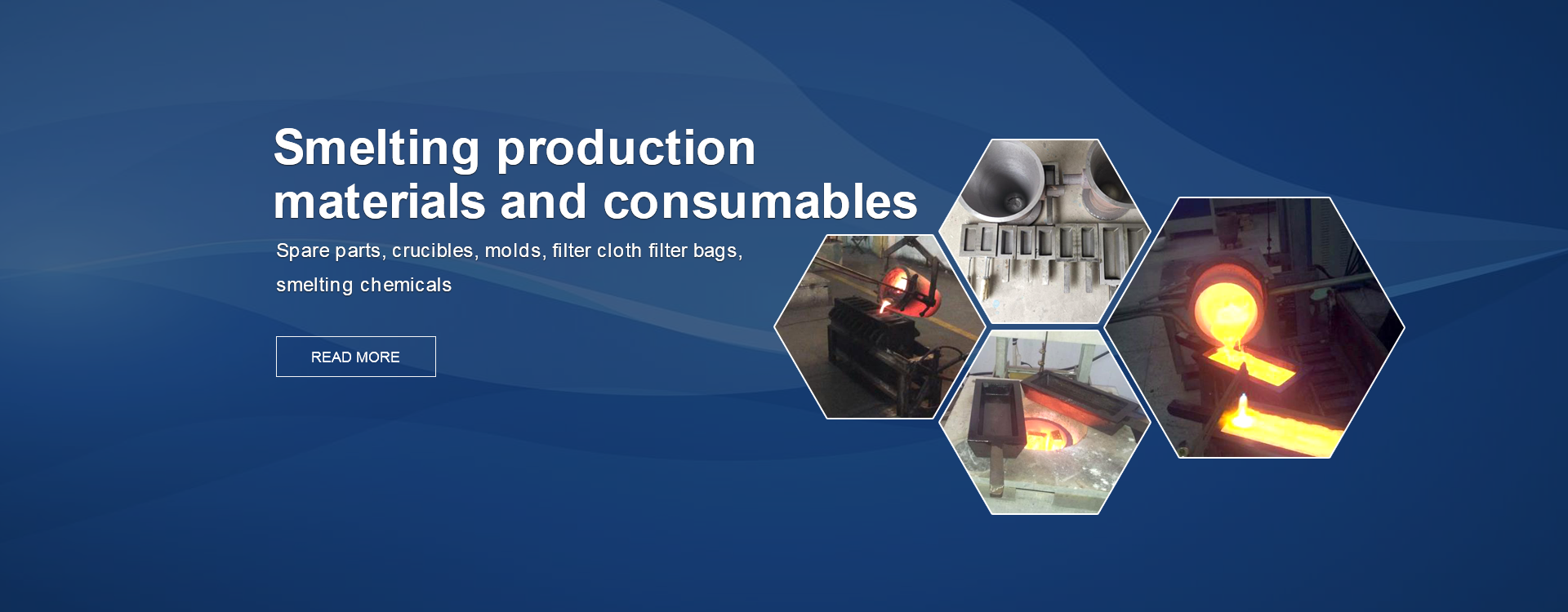 Smelting production materials and consumables

Spare parts, crucibles, molds, filter cloth filter bags, smelting chemicals

READ MORE